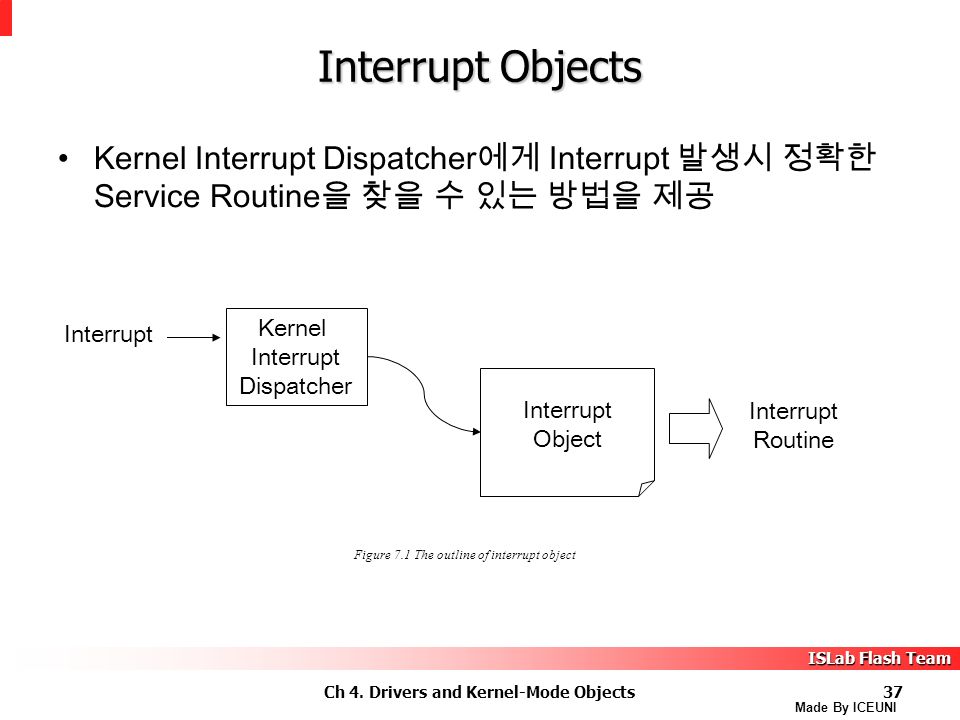 Interrupt Objects

• Kernel Interrupt Dispatcher에게 Interrupt 발생시 정확한 Service Routine을 찾을 수 있는 방법을 제공

Interrupt

Kernel Interrupt Dispatcher

Interrupt Object

Interrupt Routine

Figure 7.1 The outline of interrupt object

ISLab Flash Team

Ch 4. Drivers and Kernel-Mode Objects

37

Made By ICEUNI